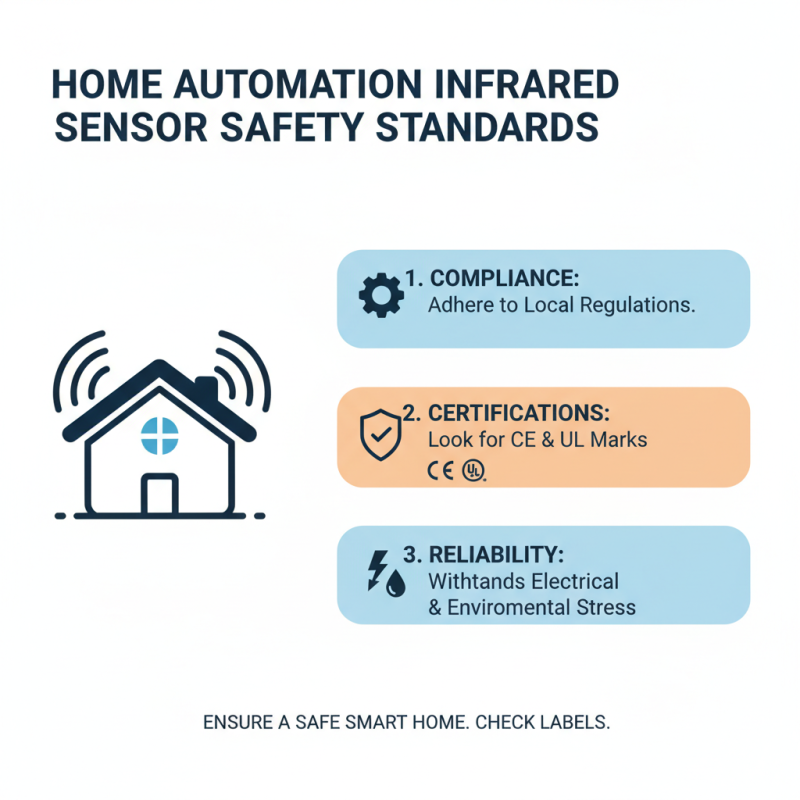 HOME AUTOMATION INFRARED SENSOR SAFETY STANDARDS

1. COMPLIANCE:
Adhere to Local Regulations.

2. CERTIFICATIONS:
Look for CE & UL Marks
CE UL

3. RELIABILITY:
Withtands Electrical & Enviromental Stress

ENSURE A SAFE SMART HOME. CHECK LABELS.